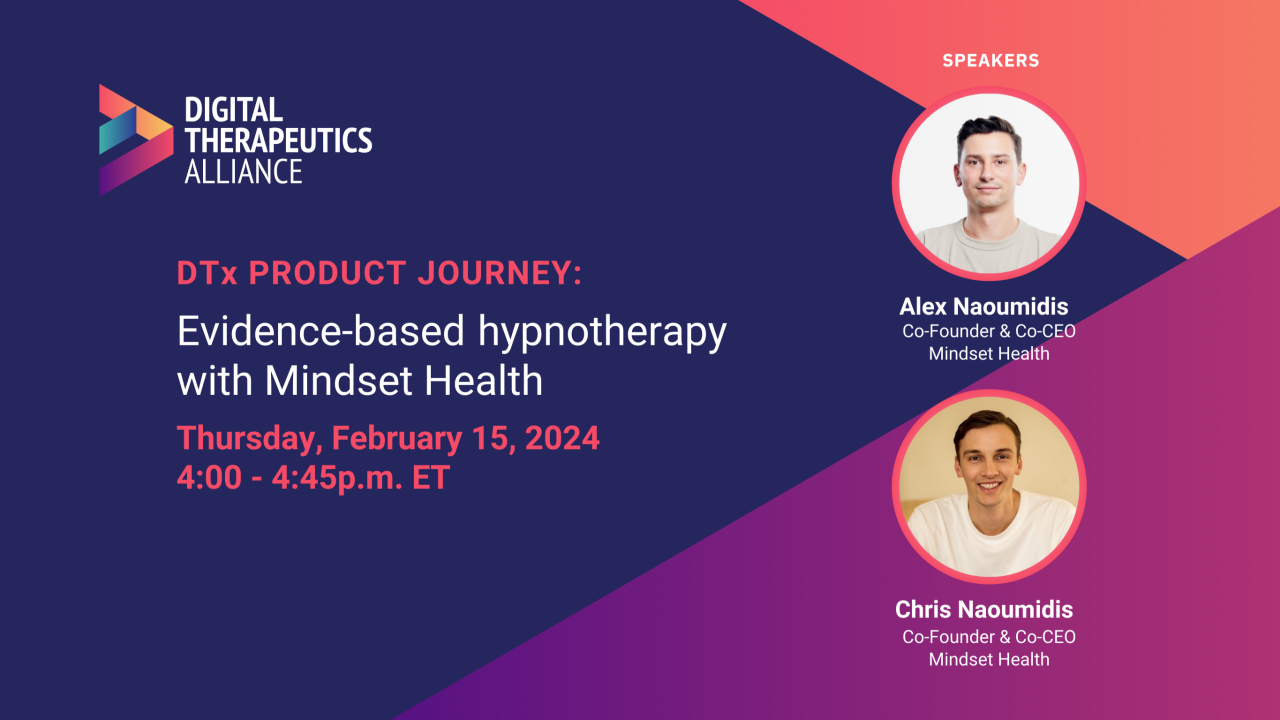 DIGITAL THERAPEUTICS ALLIANCE

DTx PRODUCT JOURNEY:

Evidence-based hypnotherapy with Mindset Health

Thursday, February 15, 2024
4:00 - 4:45p.m. ET

SPEAKERS

Alex Naoumidis
Co-Founder & Co-CEO
Mindset Health

Chris Naoumidis
Co-Founder & Co-CEO
Mindset Health